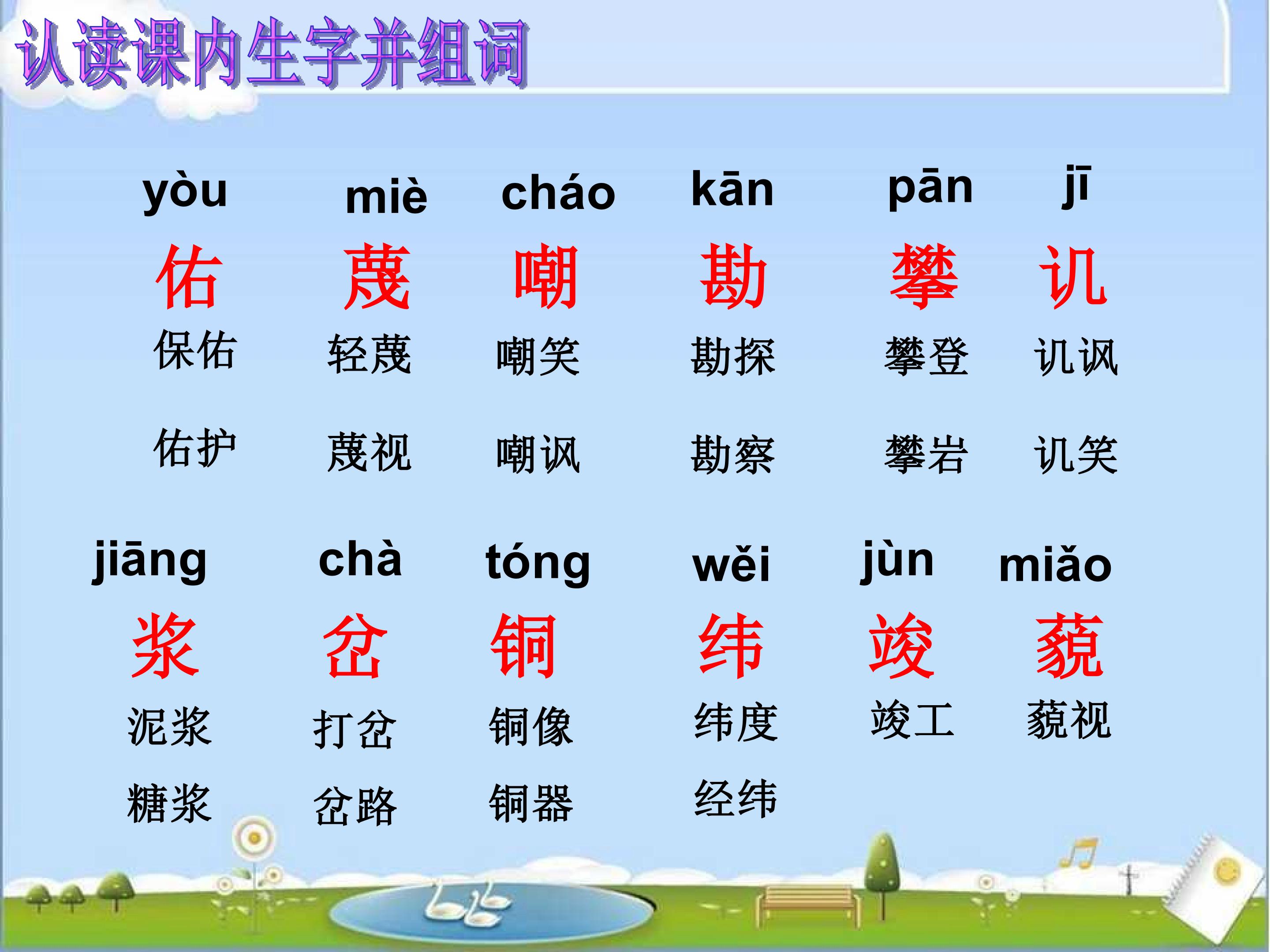 认读课内生字并组词

yòu 佑 保佑 佑护

miè 蔑 轻蔑 蔑视

cháo 嘲 嘲笑 嘲讽

kān 勘 勘探 勘察

pān 攀 攀登 攀岩

jī 讥 讥讽 讥笑

jiāng 浆 泥浆 糖浆

chà 岔 打岔 岔路

tóng 铜 铜像 铜器

wěi 纬 纬度 经纬

jùn 竣 竣工

miǎo 藐 藐视